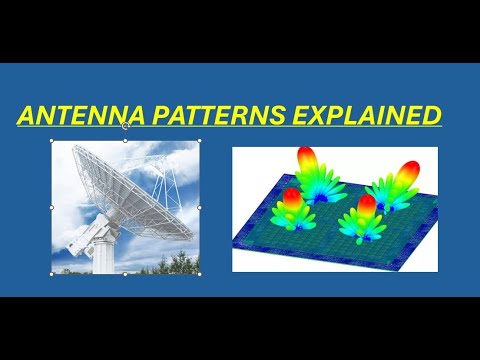 ANTENNA PATTERNS EXPLAINED